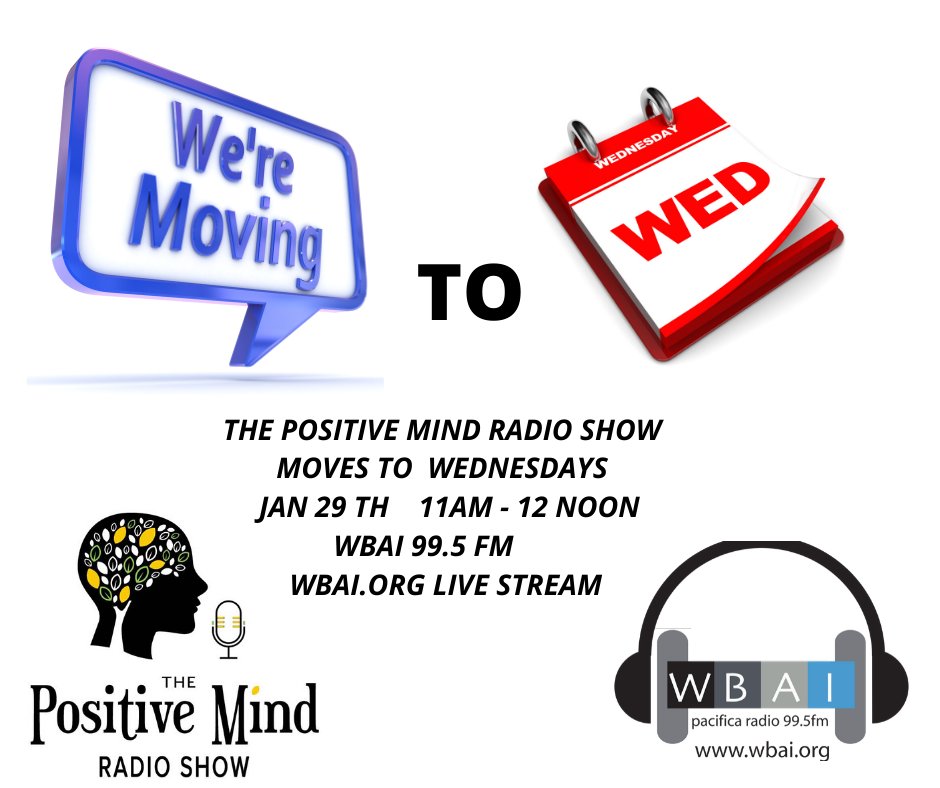 We're Moving

TO

WEDNESDAY

WED

THE POSITIVE MIND RADIO SHOW
MOVES TO WEDNESDAYS
JAN 29 TH 11AM - 12 NOON
WBAI 99.5 FM
WBAI.ORG LIVE STREAM

THE
Positive Mind
RADIO SHOW

WBAI
pacifica radio 99.5fm
www.wbai.org